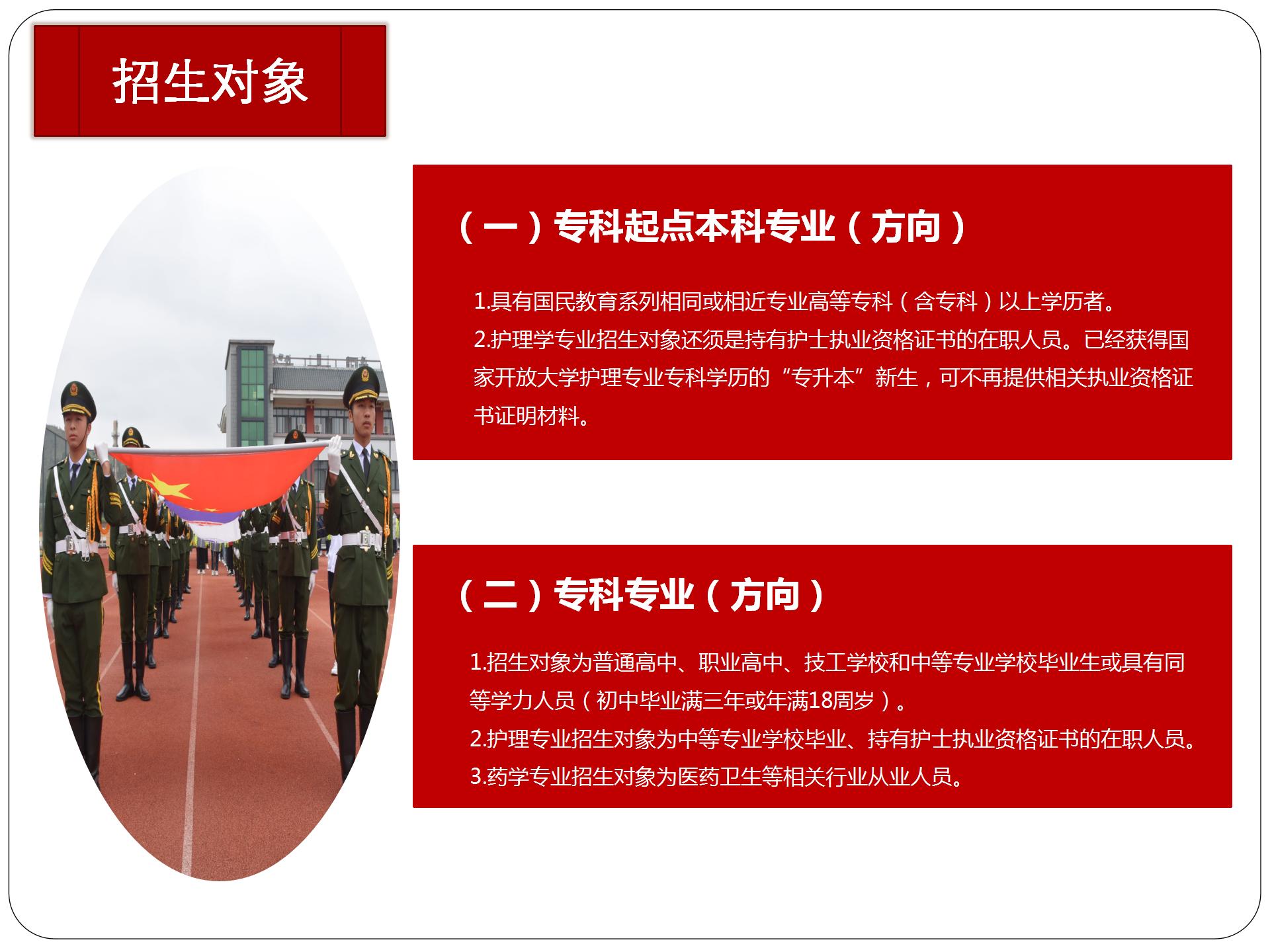 招生对象

（一）专科起点本科专业（方向）

1.具有国民教育系列相同或相近专业高等专科（含专科）以上学历者。
2.护理学专业招生对象还须是持有护士执业资格证书的在职人员。已经获得国家开放大学护理专业专科学历的“专升本”新生，可不再提供相关执业资格证书证明材料。

（二）专科专业（方向）

1.招生对象为普通高中、职业高中、技工学校和中等专业学校毕业生或具有同等学力人员（初中毕业满三年或年满18周岁）。
2.护理专业招生对象为中等专业学校毕业、持有护士执业资格证书的在职人员。
3.药学专业招生对象为医药卫生等相关行业从业人员。